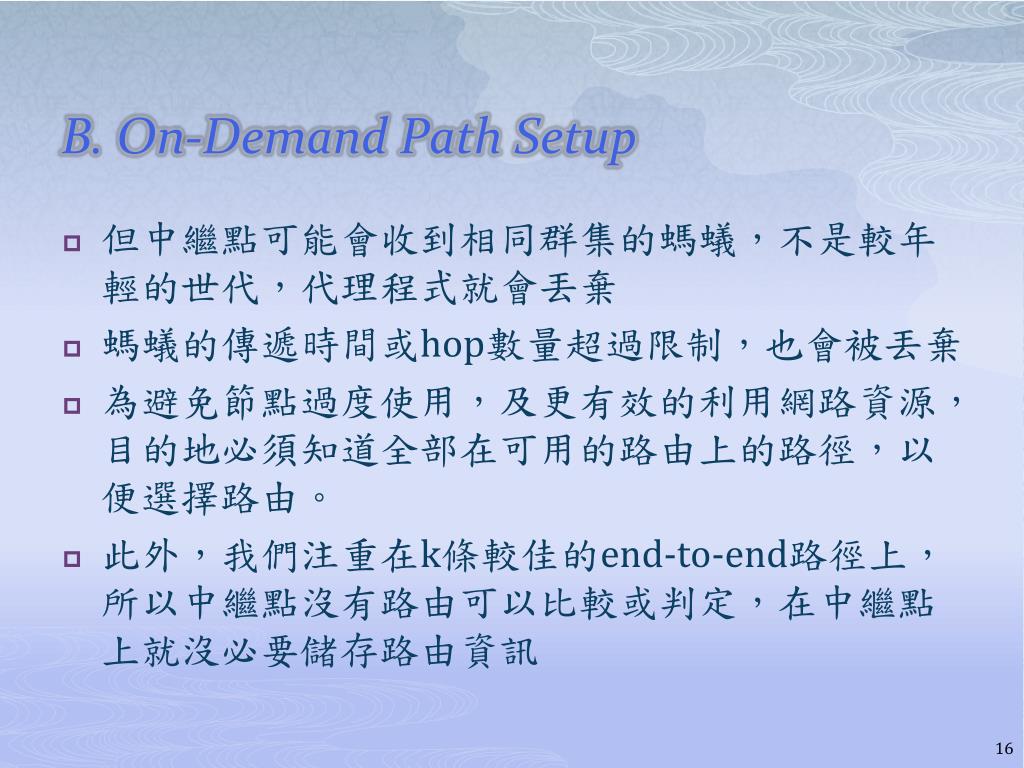 B. On-Demand Path Setup

但中繼點可能會收到相同群集的螞蟻，不是較年輕的世代，代理程式就會丟棄

螞蟻的傳遞時間或hop數量超過限制，也會被丟棄

為避免節點過度使用，及更有效的利用網路資源，目的地必須知道全部在可用的路由上的路徑，以便選擇路由。

此外，我們注重在k條較佳的end-to-end路徑上，所以中繼點沒有路由可以比較或判定，在中繼點上就沒必要儲存路由資訊

16